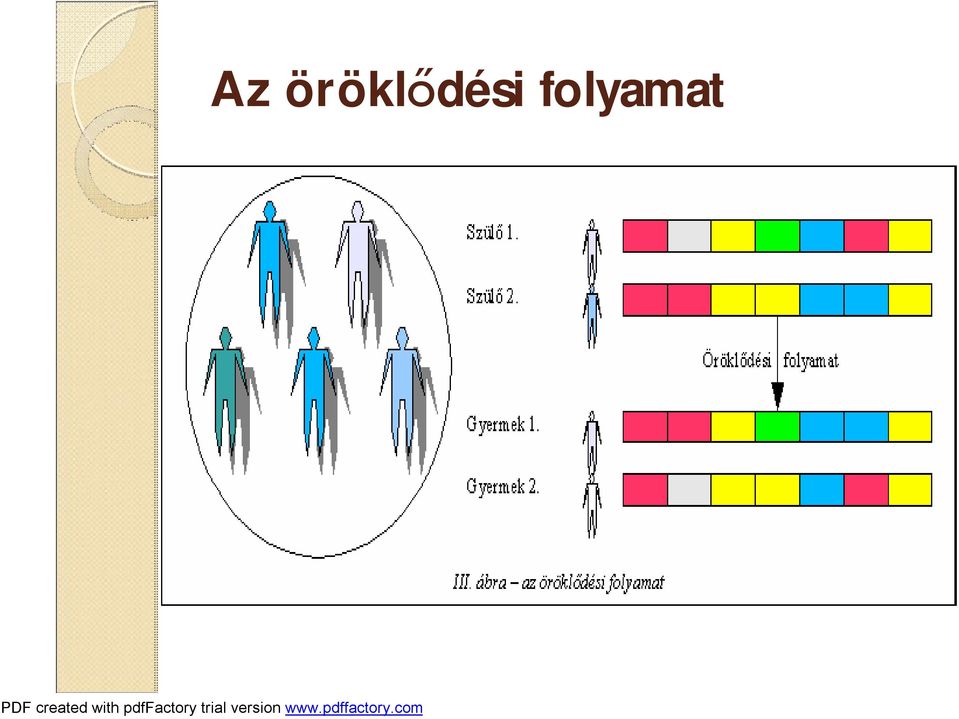 Az öröklődési folyamat

Szülő 1.

Szülő 2.

Öröklődési folyamat

Gyermek 1.

Gyermek 2.

III. ábra – az öröklődési folyamat

PDF created with pdfFactory trial version www.pdffactory.com